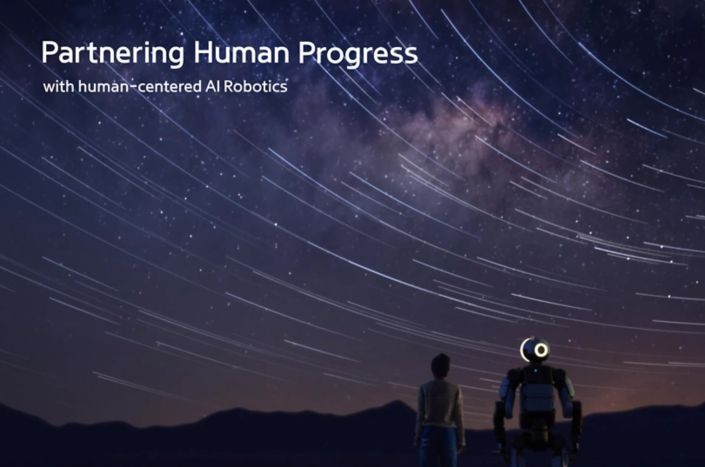 Partnering Human Progress
with human-centered AI Robotics